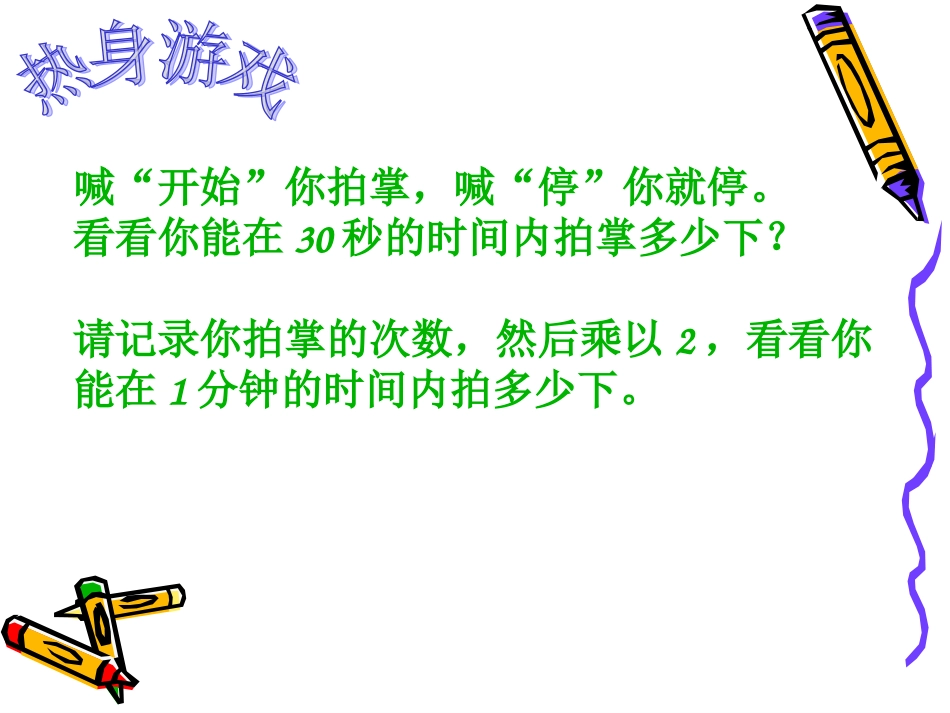 热身游戏

喊“开始”你拍掌，喊“停”你就停。看看你能在 30 秒的时间内拍掌多少下？

请记录你拍掌的次数，然后乘以 2 ，看看你能在 1 分钟的时间内拍多少下。